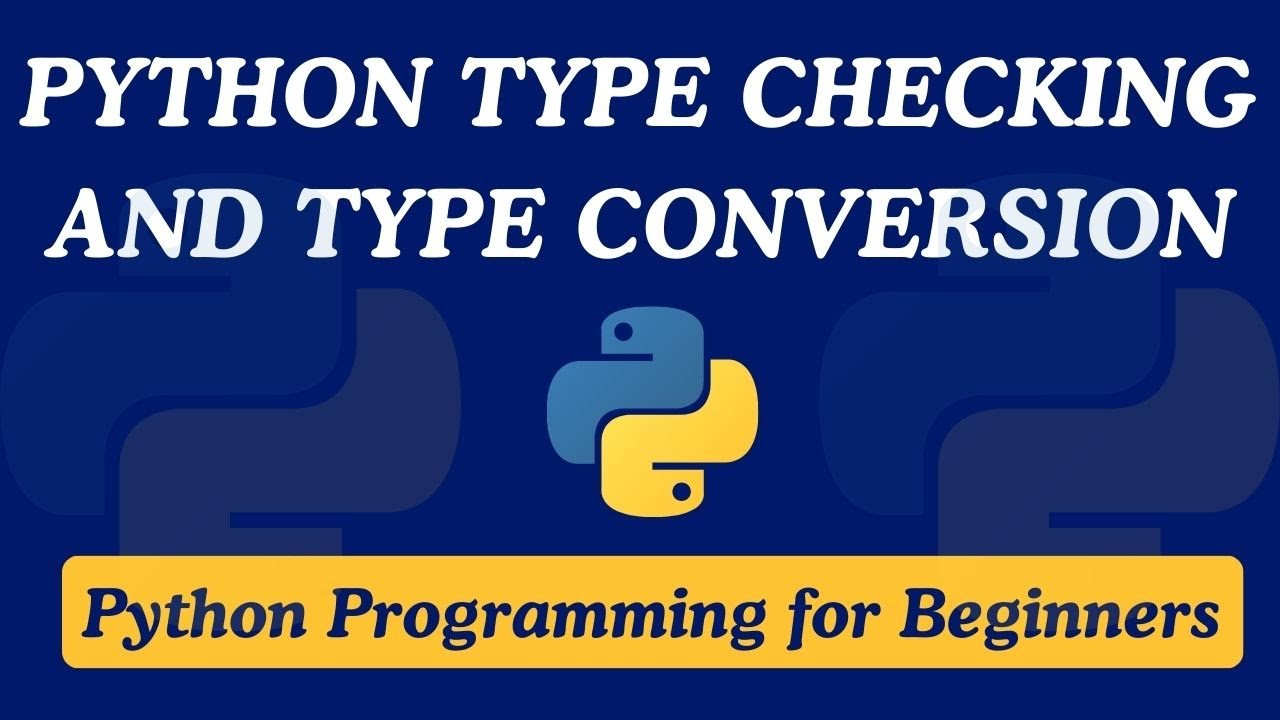 PYTHON TYPE CHECKING AND TYPE CONVERSION

Python Programming for Beginners